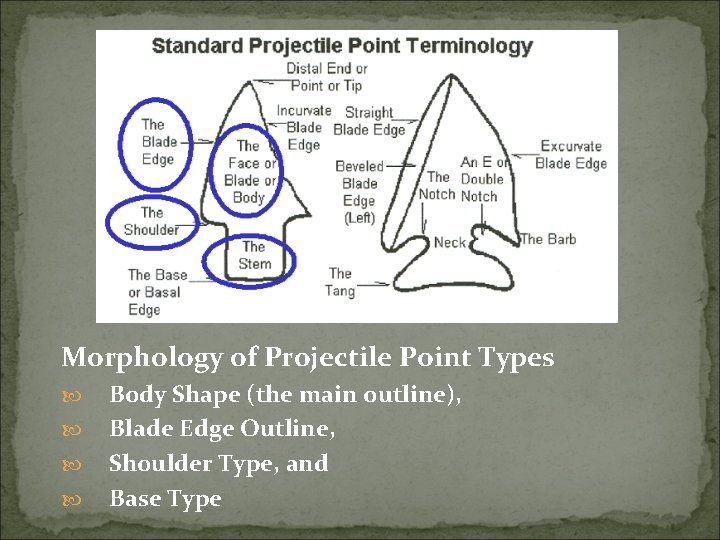 Standard Projectile Point Terminology

Distal End or Point or Tip

The Blade Edge

Incurvate Blade Edge

The Face or Blade or Body

The Shoulder

The Stem

The Base or Basal Edge

Straight Blade Edge

Beveled Blade Edge (Left)

The Notch

An E or Double Notch

Excurvate Blade Edge

Neck

The Barb

The Tang

Morphology of Projectile Point Types

Body Shape (the main outline),

Blade Edge Outline,

Shoulder Type, and

Base Type